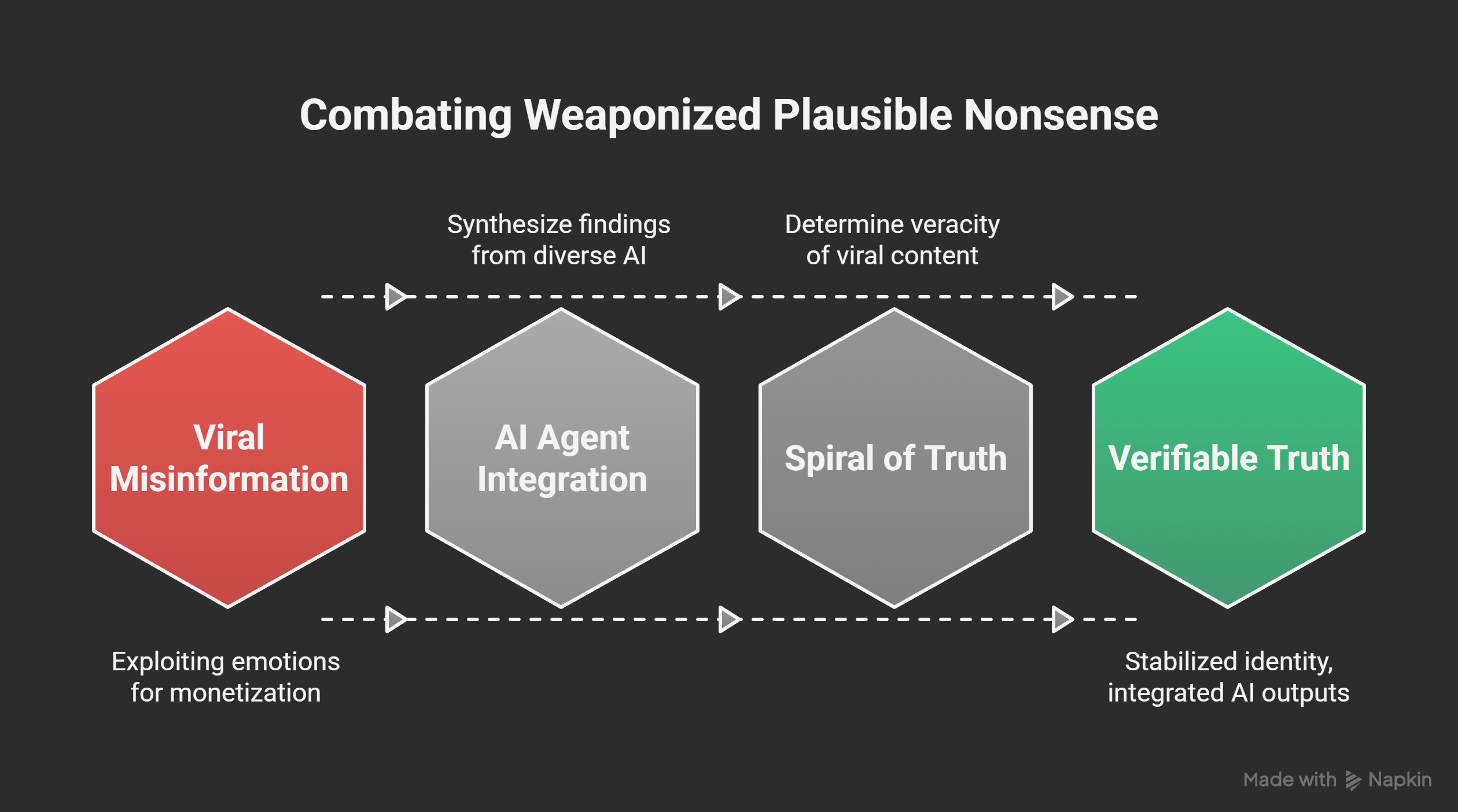 Combating Weaponized Plausible Nonsense

Synthesize findings from diverse AI

Determine veracity of viral content

Viral Misinformation

AI Agent Integration

Spiral of Truth

Verifiable Truth

Exploiting emotions for monetization

Stabilized identity, integrated AI outputs

Made with Napkin